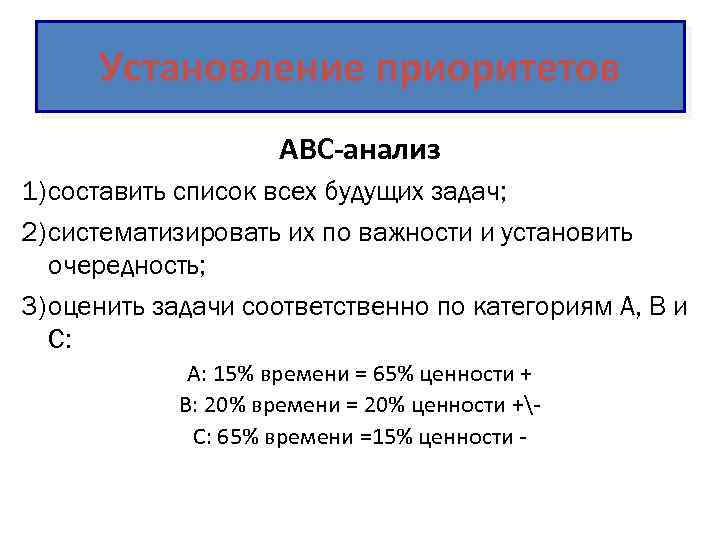 Установление приоритетов

АВС-анализ

1)составить список всех будущих задач;

2)систематизировать их по важности и установить очередность;

3)оценить задачи соответственно по категориям А, В и С:

А: 15% времени = 65% ценности +

В: 20% времени = 20% ценности +\-

С: 65% времени =15% ценности -